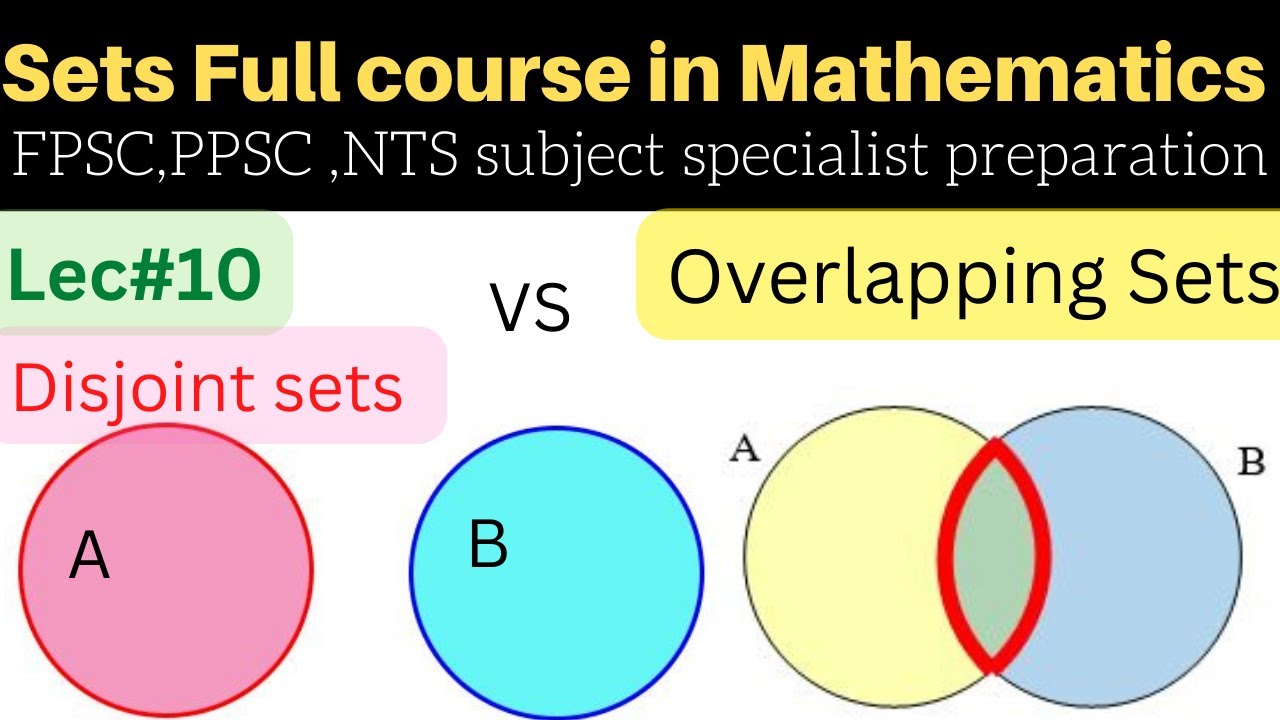 Sets Full course in Mathematics
FPSC,PPSC ,NTS subject specialist preparation

Lec#10

Disjoint sets

VS

Overlapping Sets

A

B

A

B